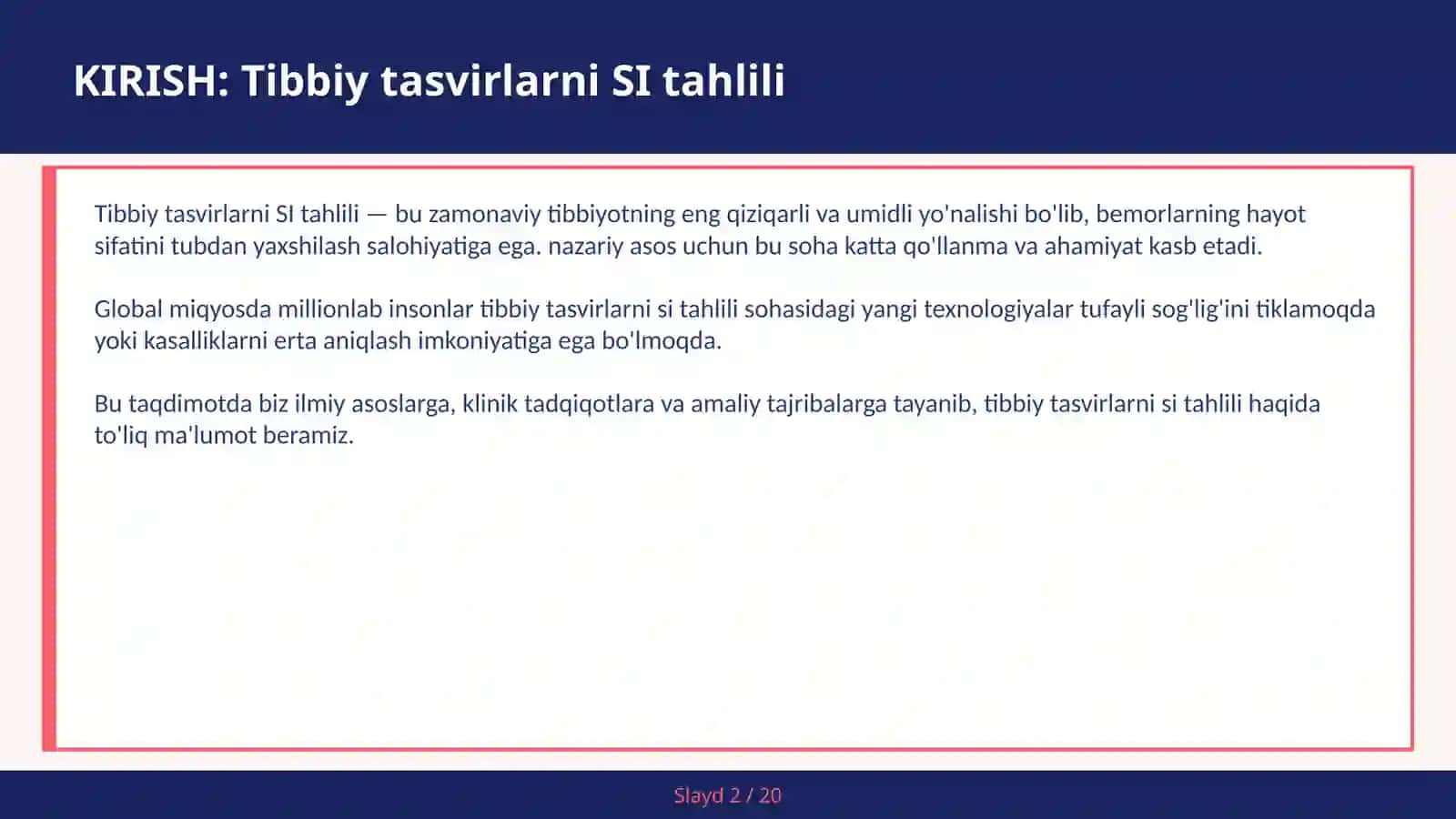 KIRISH: Tibbiy tasvirlarni SI tahlili

Tibbiy tasvirlarni SI tahlili — bu zamonaviy tibbiyotning eng qiziqarli va umidli yo'nalishi bo'lib, bemorlarning hayot sifatini tubdan yaxshilash salohiyatiga ega. nazariy asos uchun bu soha katta qo'llanma va ahamiyat kasb etadi.

Global miqyosda millionlab insonlar tibbiy tasvirlarni si tahlili sohasidagi yangi texnologiyalar tufayli sog'lig'ini tiklamoqda yoki kasalliklarni erta aniqlash imkoniyatiga ega bo'lmoqda.

Bu taqdimotda biz ilmiy asoslarga, klinik tadqiqotlara va amaliy tajribalarga tayanib, tibbiy tasvirlarni si tahlili haqida to'liq ma'lumot beramiz.

Slayd 2 / 20